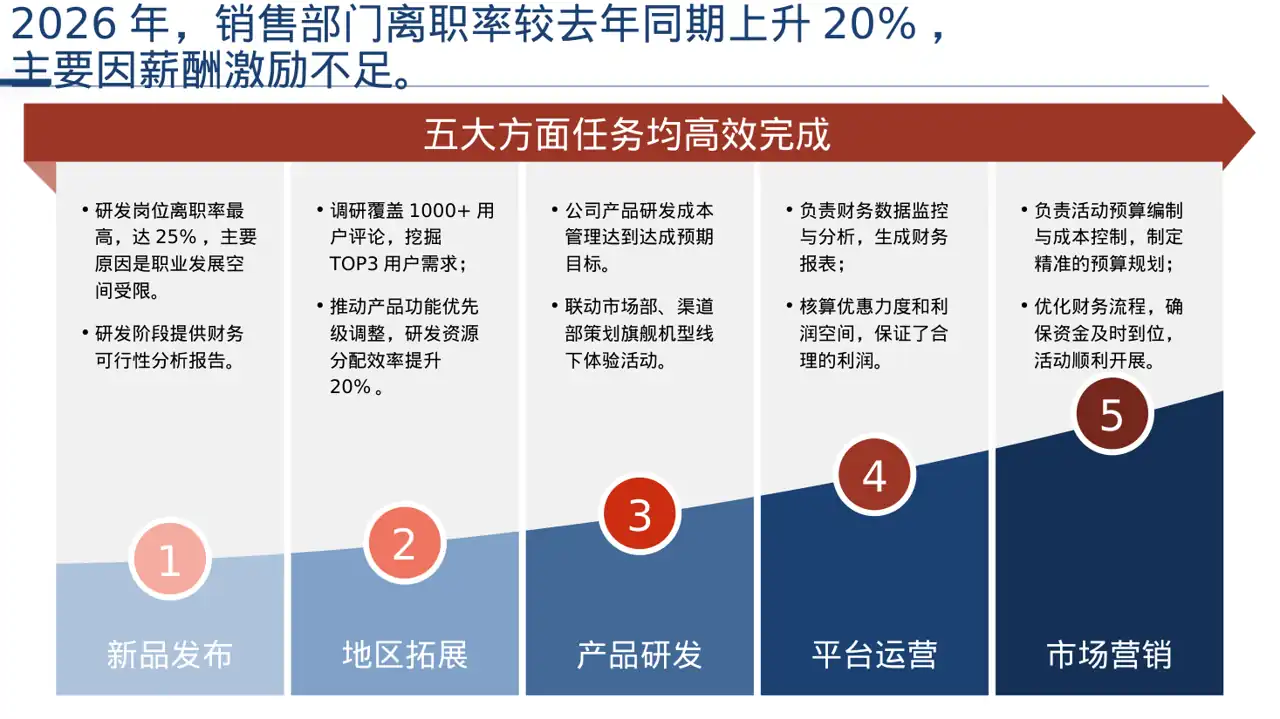 2026年，销售部门离职率较去年同期上升20%，主要因薪酬激励不足。

五大方面任务均高效完成

• 研发岗位离职率最高，达25%，主要原因是职业发展空间受限。

• 研发阶段提供财务可行性分析报告。

1

新品发布

• 调研覆盖1000+用户评论，挖掘TOP3用户需求；

• 推动产品功能优先级调整，研发资源分配效率提升20%。

2

地区拓展

• 公司产品研发成本管理达到达成预期目标。

• 联动市场部、渠道部策划旗舰机型线下体验活动。

3

产品研发

• 负责财务数据监控与分析，生成财务报表；

• 核算优惠力度和利润空间，保证了合理的利润。

4

平台运营

• 负责活动预算编制与成本控制，制定精准的预算规划；

• 优化财务流程，确保资金及时到位，活动顺利开展。

5

市场营销